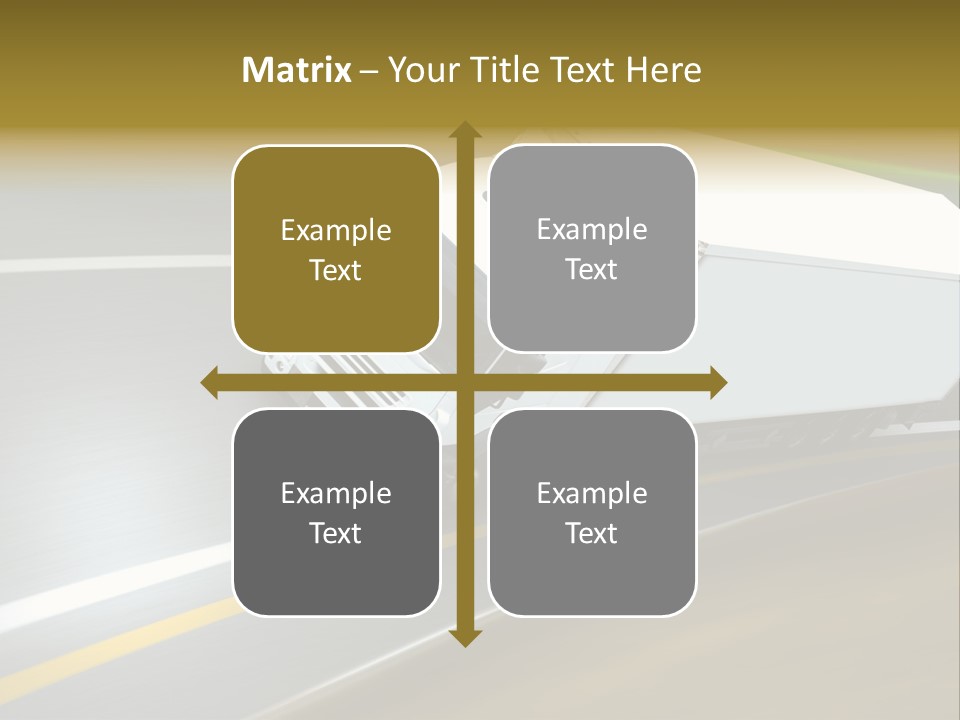 Matrix – Your Title Text Here

Example Text

Example Text

Example Text

Example Text